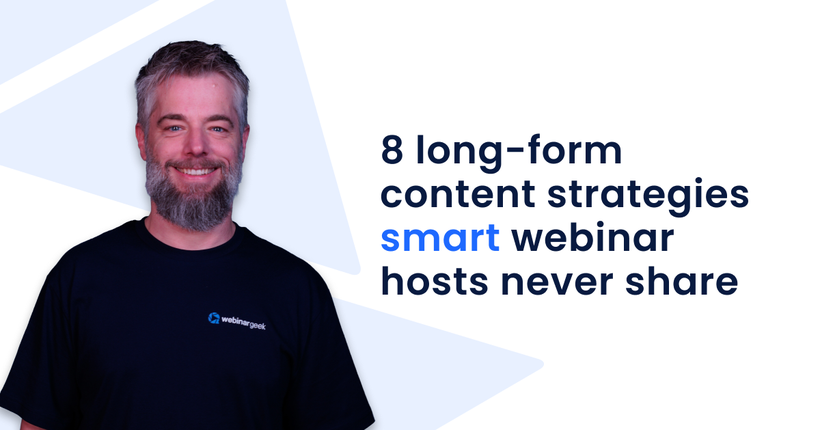 webinargeek

8 long-form content strategies smart webinar hosts never share